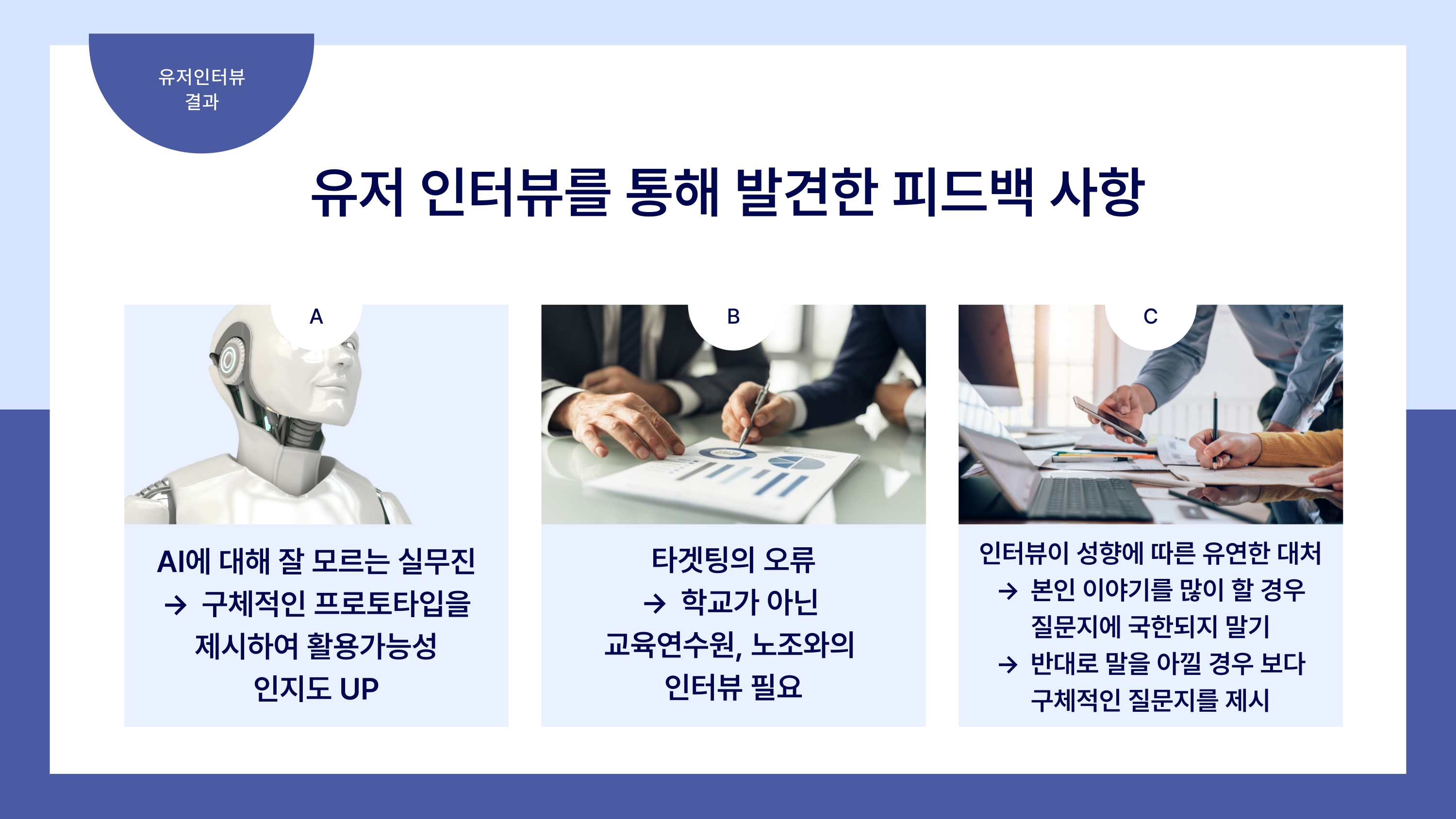 유저인터뷰
결과

유저 인터뷰를 통해 발견한 피드백 사항

A

AI에 대해 잘 모르는 실무진
→ 구체적인 프로토타입을 제시하여 활용가능성 인지도 UP

B

타겟팅의 오류
→ 학교가 아닌 교육연수원, 노조와의 인터뷰 필요

C

인터뷰이 성향에 따른 유연한 대처
→ 본인 이야기를 많이 할 경우 질문지에 국한되지 말기
→ 반대로 말을 아낄 경우 보다 구체적인 질문지를 제시